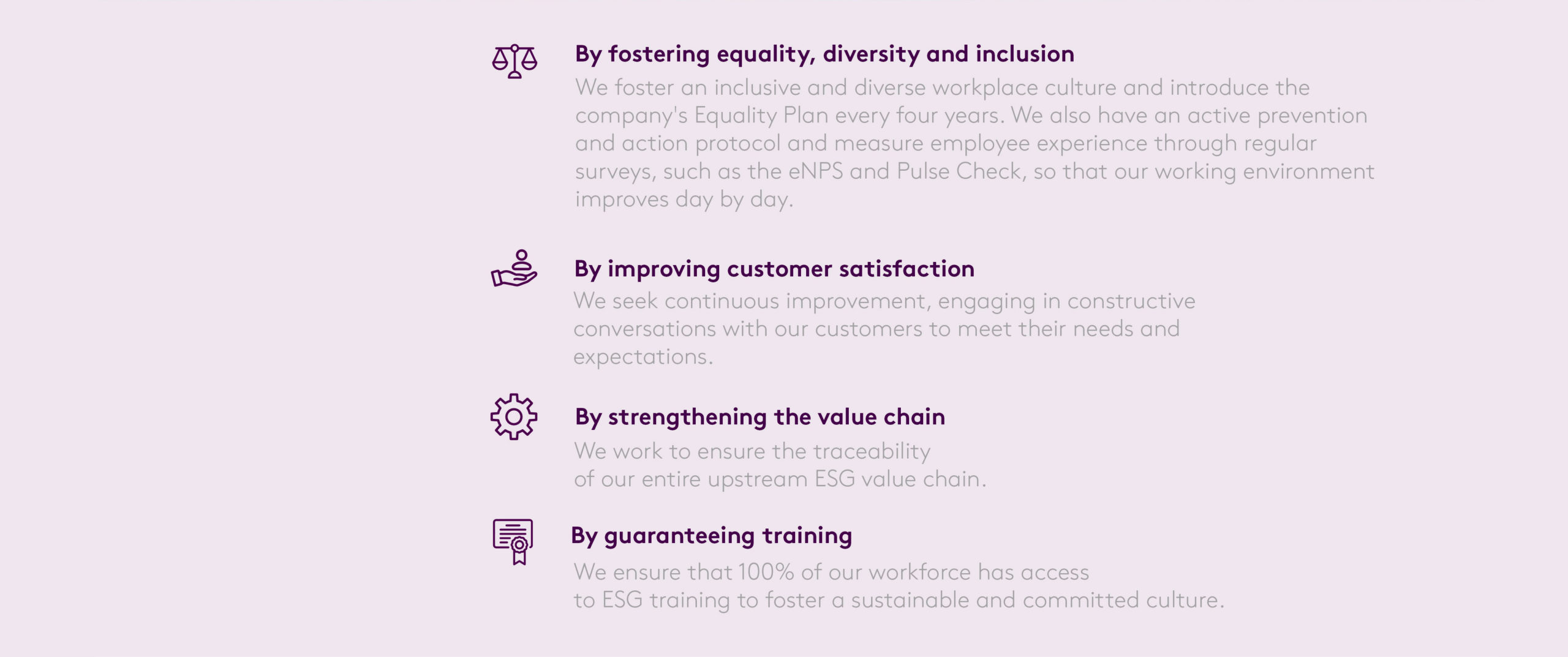 By fostering equality, diversity and inclusion

We foster an inclusive and diverse workplace culture and introduce the company's Equality Plan every four years. We also have an active prevention and action protocol and measure employee experience through regular surveys, such as the eNPS and Pulse Check, so that our working environment improves day by day.

By improving customer satisfaction

We seek continuous improvement, engaging in constructive conversations with our customers to meet their needs and expectations.

By strengthening the value chain

We work to ensure the traceability of our entire upstream ESG value chain.

By guaranteeing training

We ensure that 100% of our workforce has access to ESG training to foster a sustainable and committed culture.